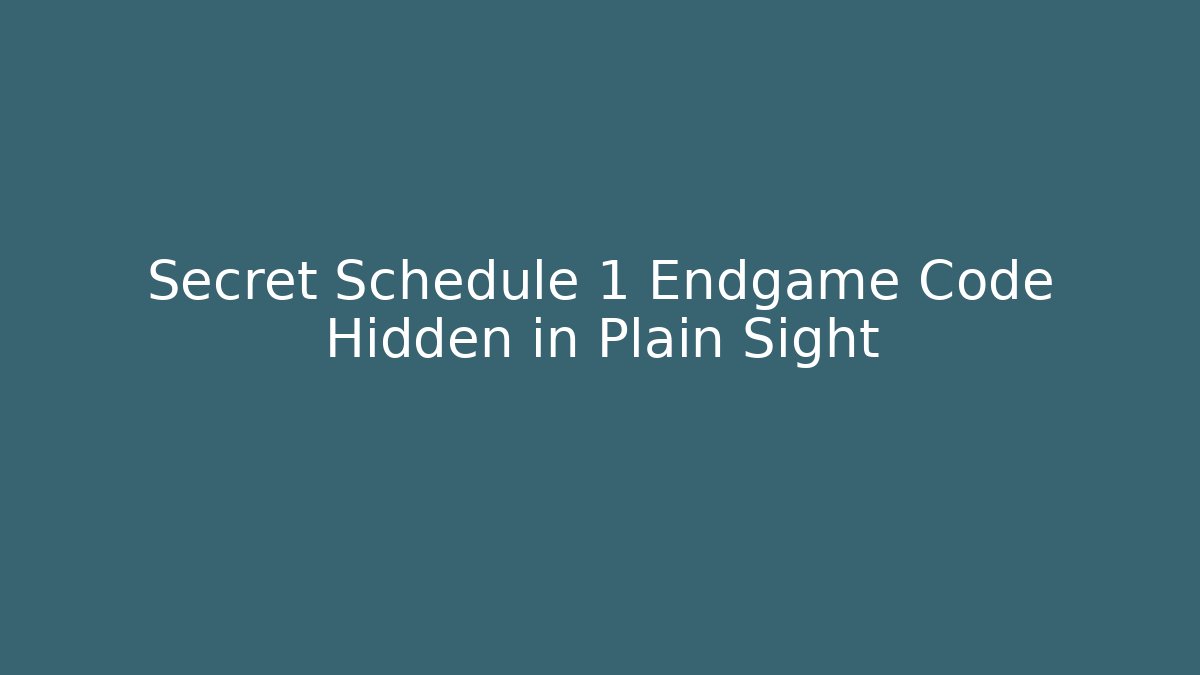 Secret Schedule 1 Endgame Code Hidden in Plain Sight